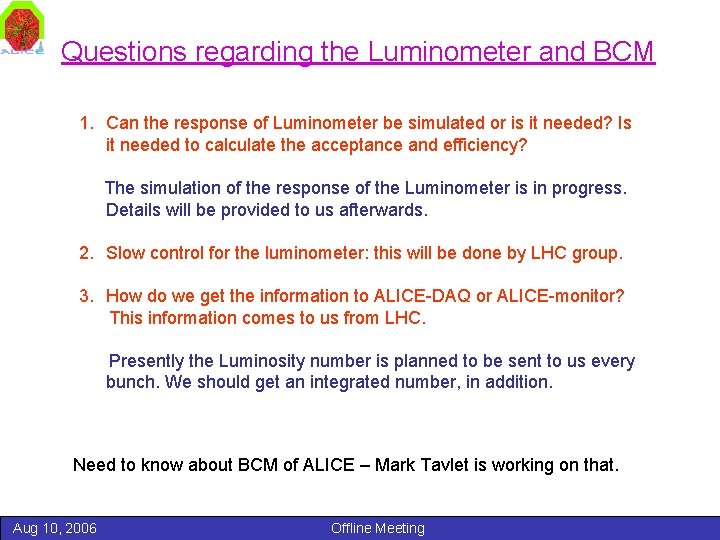 ALICE

Questions regarding the Luminometer and BCM

1. Can the response of Luminometer be simulated or is it needed? Is it needed to calculate the acceptance and efficiency?

The simulation of the response of the Luminometer is in progress. Details will be provided to us afterwards.

2. Slow control for the luminometer: this will be done by LHC group.

3. How do we get the information to ALICE-DAQ or ALICE-monitor? This information comes to us from LHC.

Presently the Luminosity number is planned to be sent to us every bunch. We should get an integrated number, in addition.

Need to know about BCM of ALICE – Mark Tavlet is working on that.

Aug 10, 2006

Offline Meeting